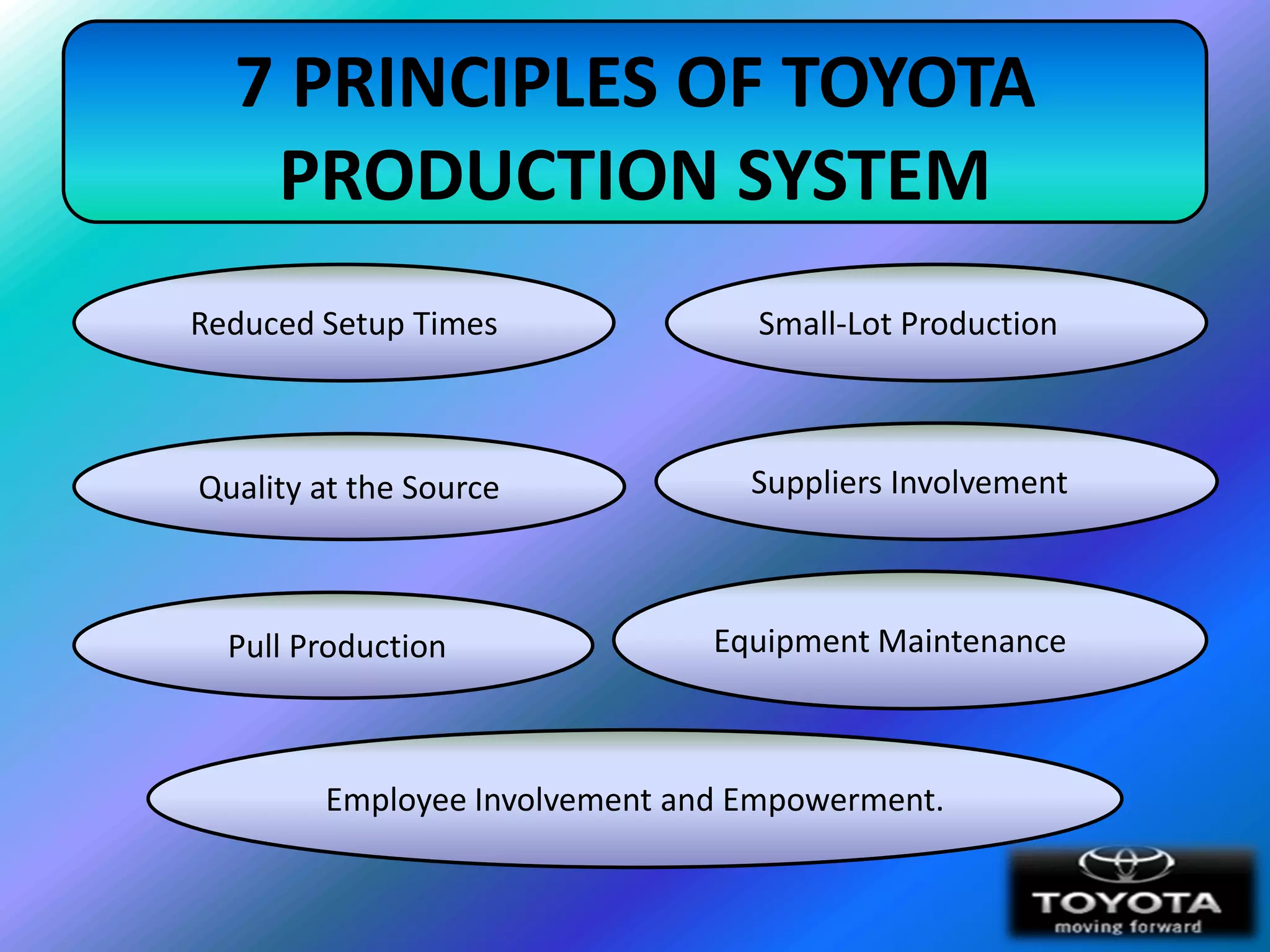 7 PRINCIPLES OF TOYOTA PRODUCTION SYSTEM

Reduced Setup Times

Small-Lot Production

Quality at the Source

Suppliers Involvement

Pull Production

Equipment Maintenance

Employee Involvement and Empowerment.

TOYOTA
moving forward